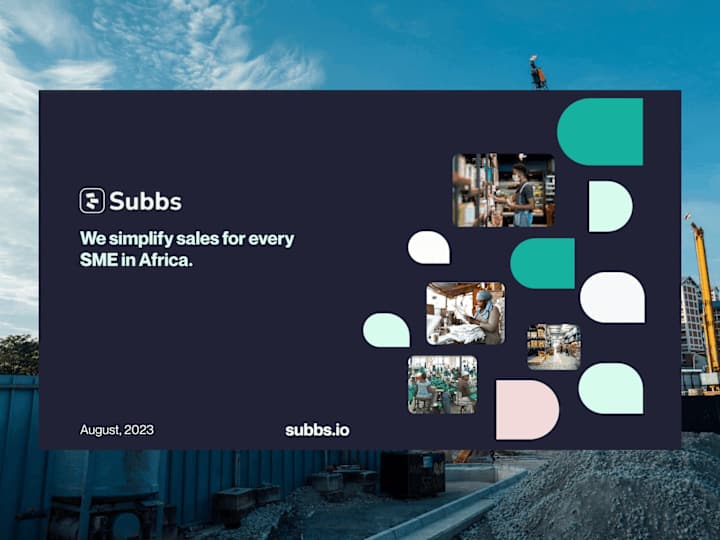 Subbs

We simplify sales for every SME in Africa.

August, 2023

subbs.io